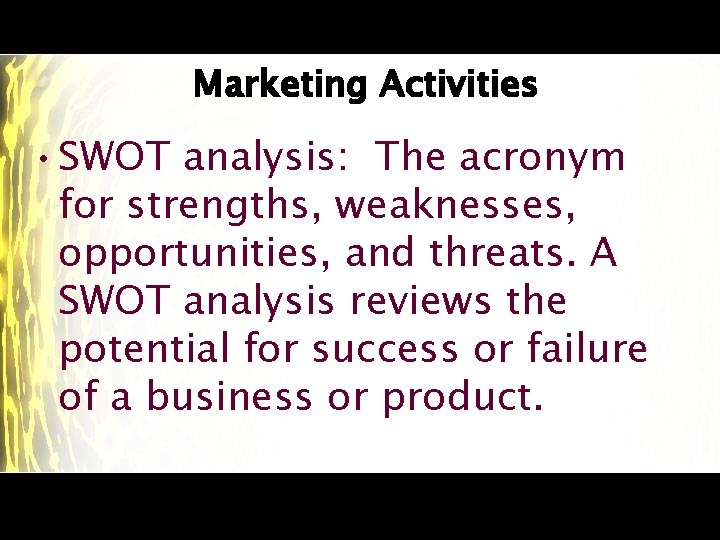 Marketing Activities

• SWOT analysis: The acronym for strengths, weaknesses, opportunities, and threats. A SWOT analysis reviews the potential for success or failure of a business or product.